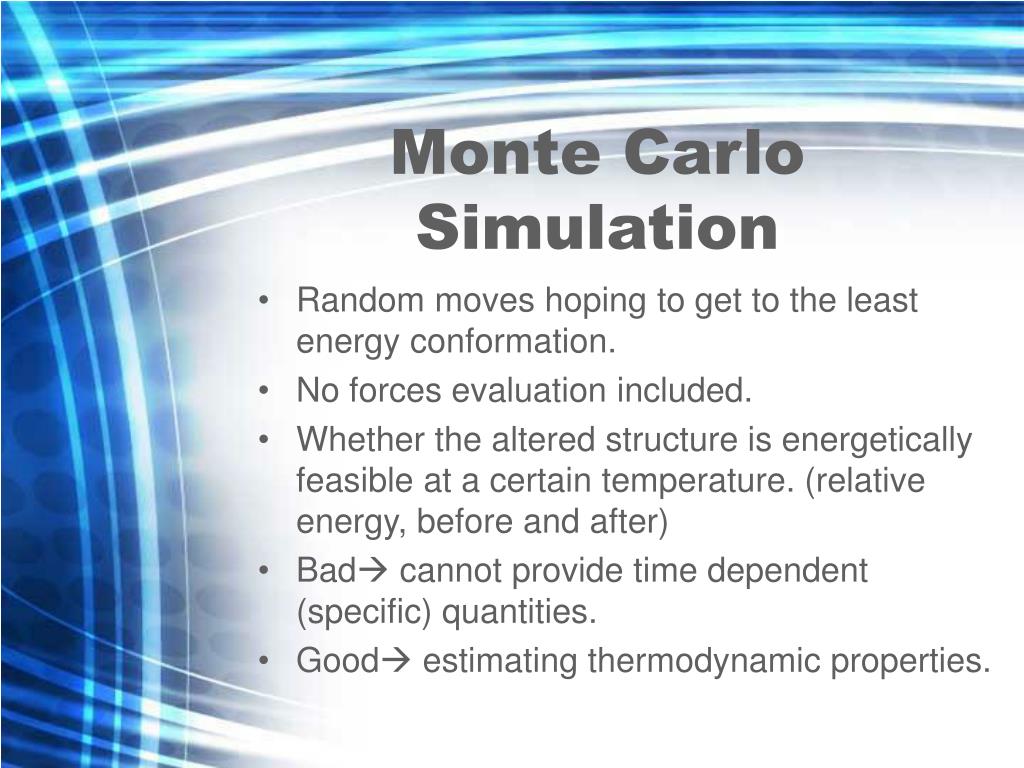 Monte Carlo Simulation

• Random moves hoping to get to the least energy conformation.
• No forces evaluation included.
• Whether the altered structure is energetically feasible at a certain temperature. (relative energy, before and after)
• Bad→ cannot provide time dependent (specific) quantities.
• Good→ estimating thermodynamic properties.